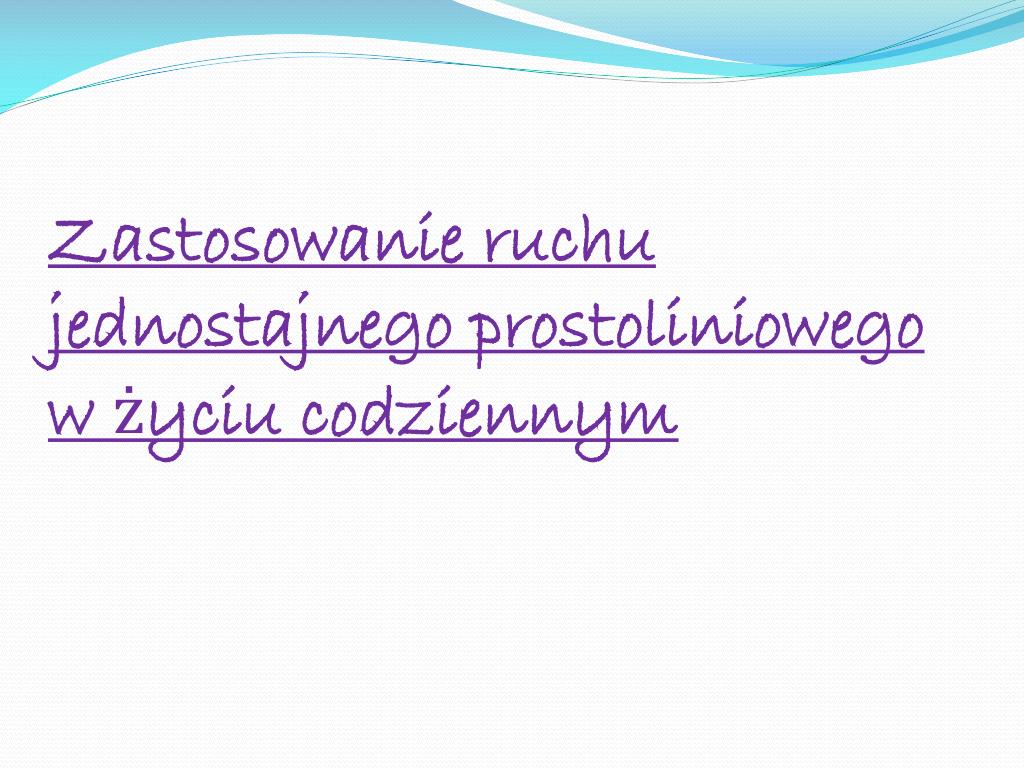 Zastosowanie ruchu jednostajnego prostoliniowego w życiu codziennym